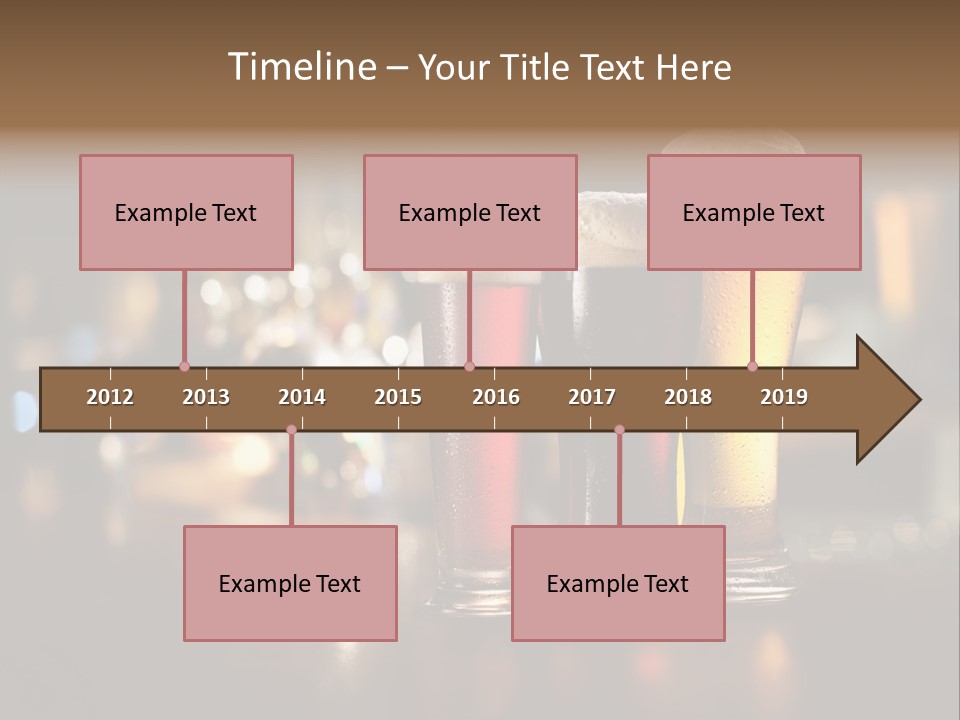 Timeline – Your Title Text Here

Example Text

Example Text

Example Text

2012 2013 2014 2015 2016 2017 2018 2019

Example Text

Example Text